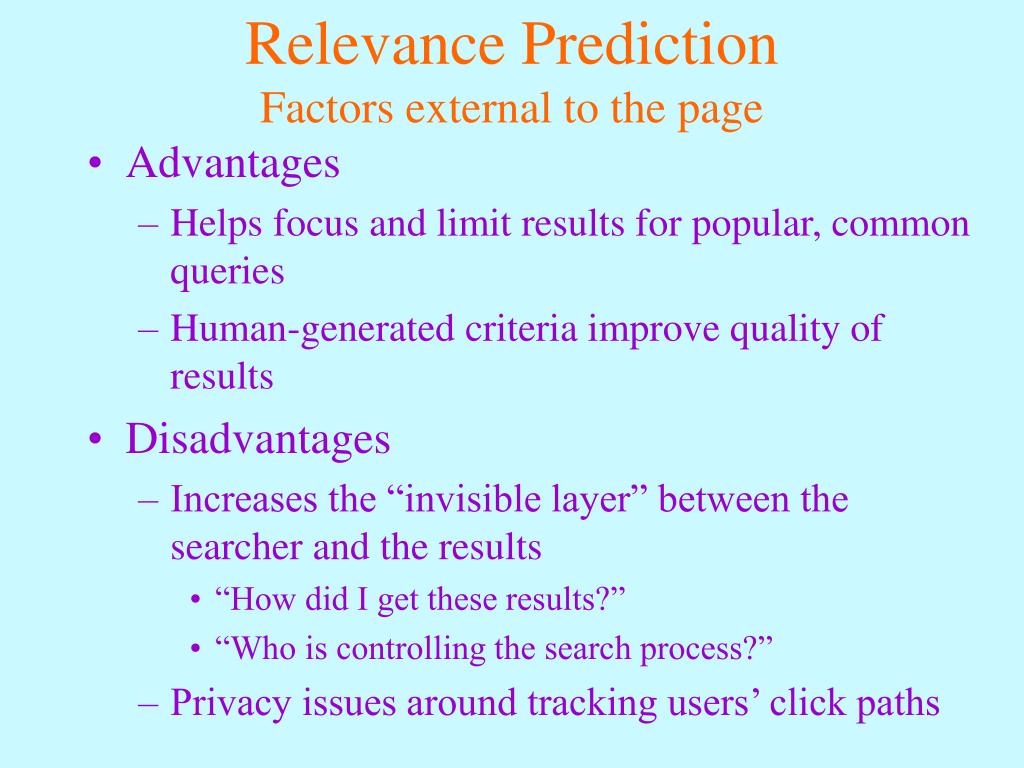 Relevance Prediction
Factors external to the page

• Advantages
– Helps focus and limit results for popular, common queries
– Human-generated criteria improve quality of results
• Disadvantages
– Increases the “invisible layer” between the searcher and the results
• “How did I get these results?”
• “Who is controlling the search process?”
– Privacy issues around tracking users’ click paths